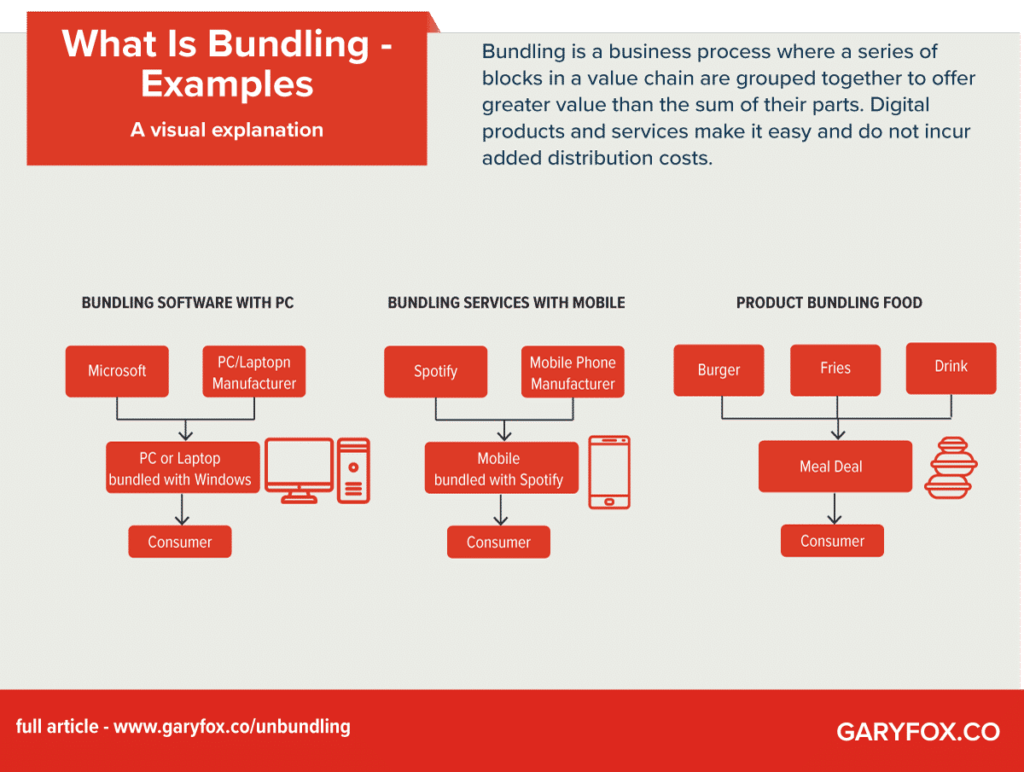 What Is Bundling - Examples

A visual explanation

Bundling is a business process where a series of blocks in a value chain are grouped together to offer greater value than the sum of their parts. Digital products and services make it easy and do not incur added distribution costs.

BUNDLING SOFTWARE WITH PC

Microsoft

PC/Laptopn Manufacturer

PC or Laptop bundled with Windows

Consumer

BUNDLING SERVICES WITH MOBILE

Spotify

Mobile Phone Manufacturer

Mobile bundled with Spotify

Consumer

PRODUCT BUNDLING FOOD

Burger

Fries

Drink

Meal Deal

Consumer

full article - www.garyfox.co/unbundling

GARYFOX.CO